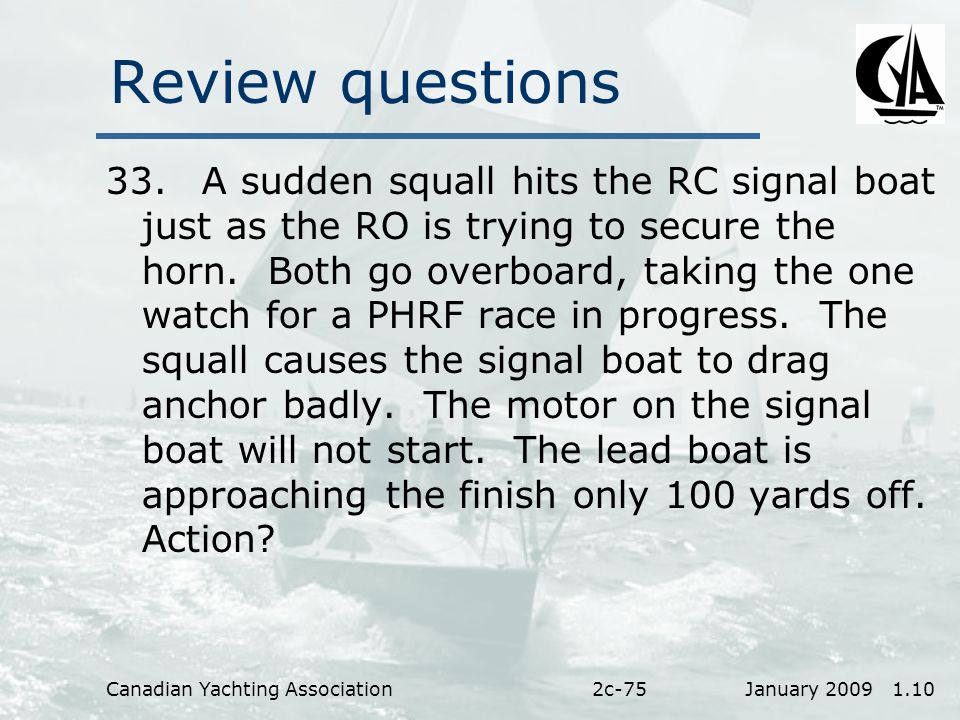 Review questions

CYA

33. A sudden squall hits the RC signal boat just as the RO is trying to secure the horn. Both go overboard, taking the one watch for a PHRF race in progress. The squall causes the signal boat to drag anchor badly. The motor on the signal boat will not start. The lead boat is approaching the finish only 100 yards off. Action?

Canadian Yachting Association 2c-75 January 2009 1.10